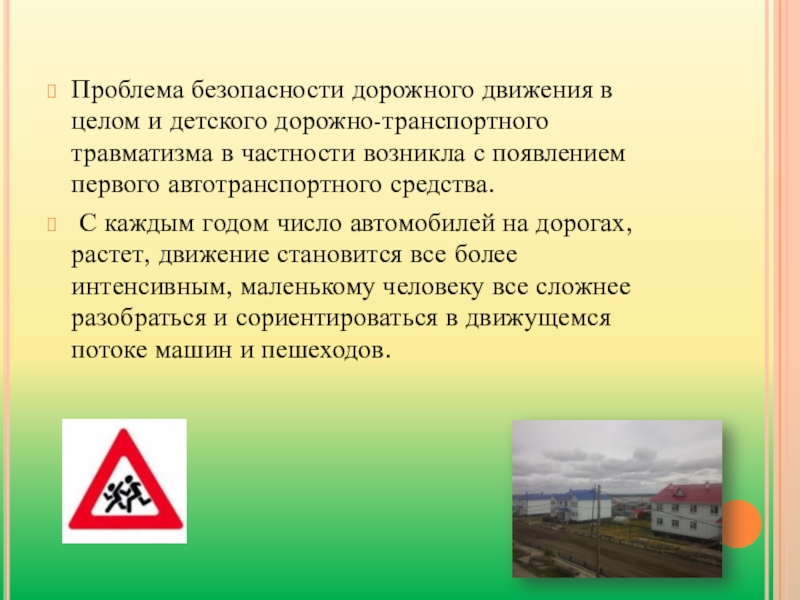 Проблема безопасности дорожного движения в целом и детского дорожно-транспортного травматизма в частности возникла с появлением первого автотранспортного средства.

С каждым годом число автомобилей на дорогах, растет, движение становится все более интенсивным, маленькому человеку все сложнее разобраться и сориентироваться в движущемся потоке машин и пешеходов.